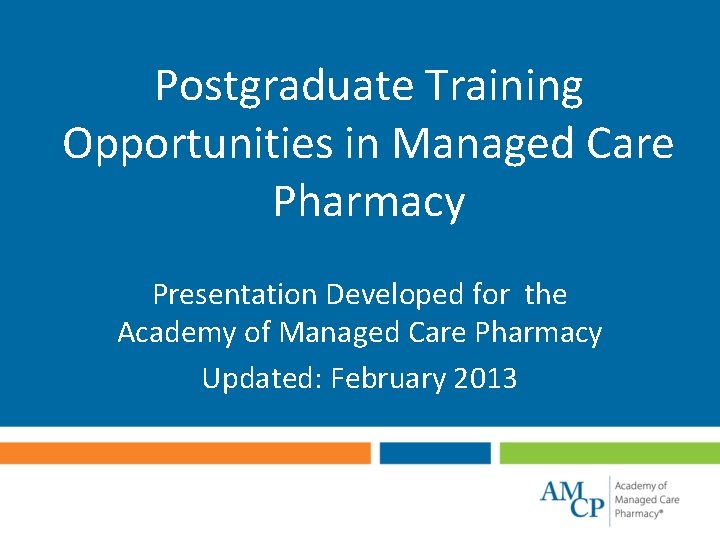 Postgraduate Training Opportunities in Managed Care Pharmacy

Presentation Developed for the Academy of Managed Care Pharmacy

Updated: February 2013

AMCP

Academy of Managed Care Pharmacy®